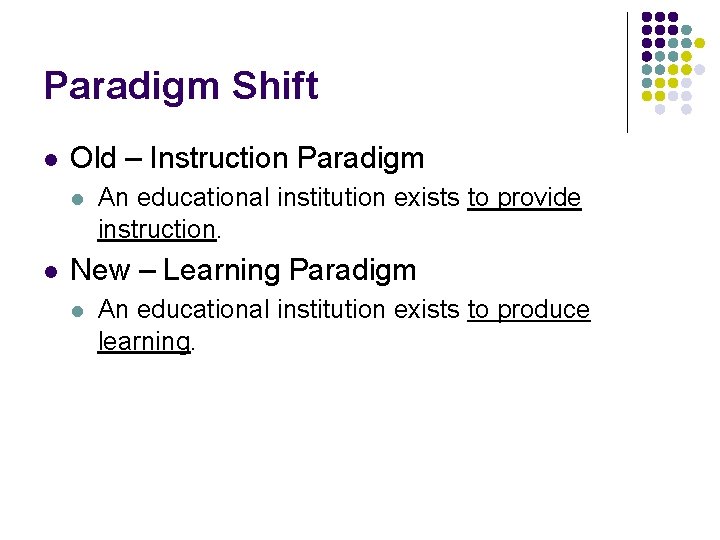 Paradigm Shift

- Old – Instruction Paradigm
  - An educational institution exists to provide instruction.
- New – Learning Paradigm
  - An educational institution exists to produce learning.